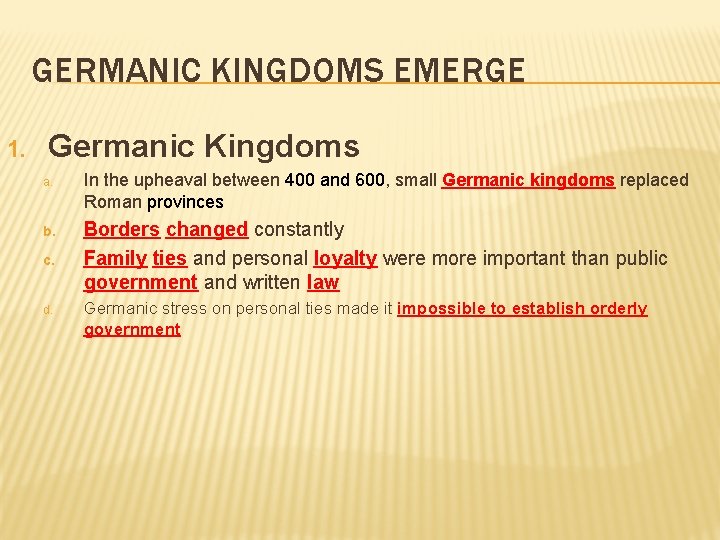 GERMANIC KINGDOMS EMERGE

1. Germanic Kingdoms

a. In the upheaval between 400 and 600, small Germanic kingdoms replaced Roman provinces

b. Borders changed constantly

c. Family ties and personal loyalty were more important than public government and written law

d. Germanic stress on personal ties made it impossible to establish orderly government